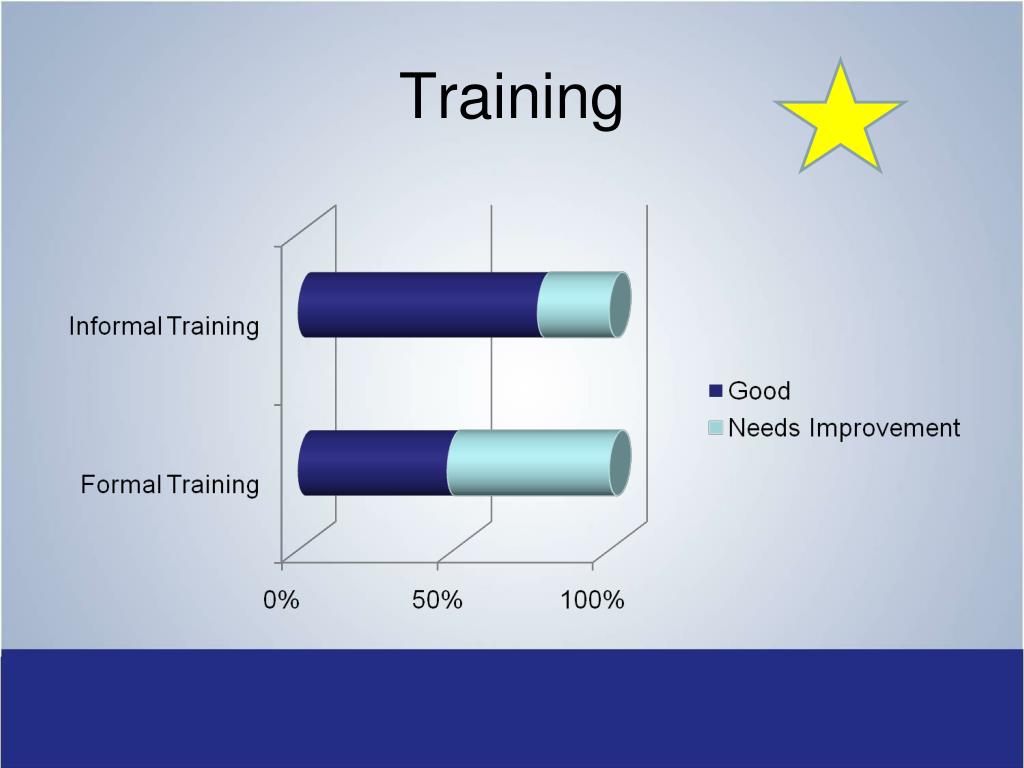 Training

Informal Training

Formal Training

0%

50%

100%

Good

Needs Improvement